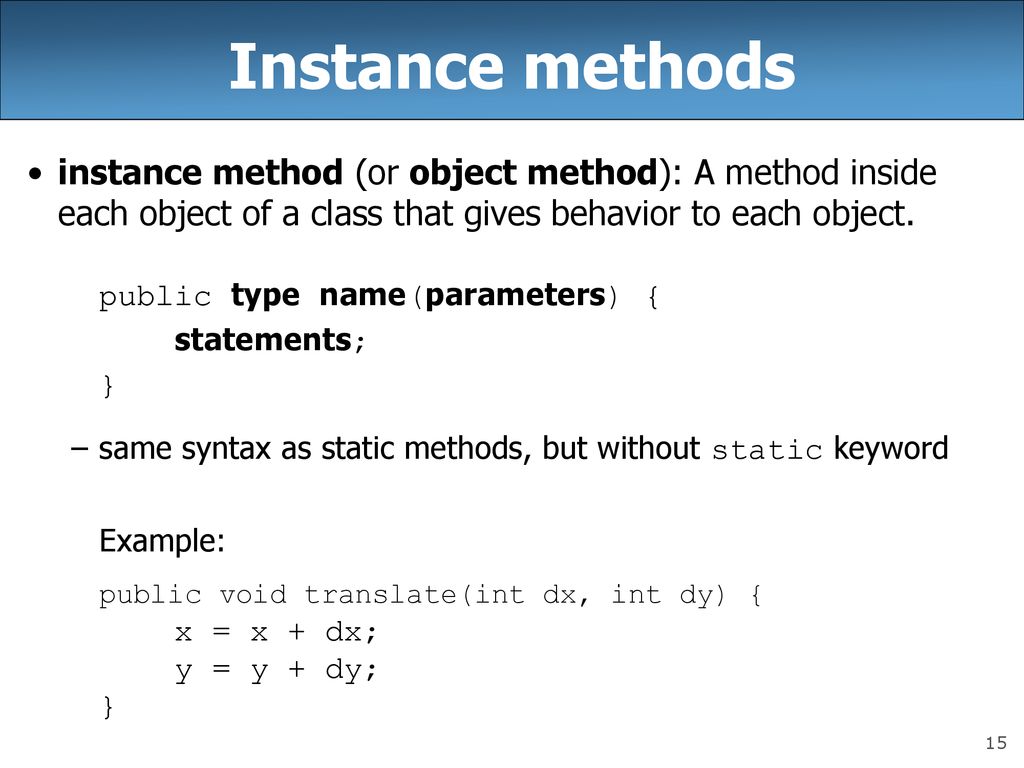 Instance methods

• instance method (or object method): A method inside each object of a class that gives behavior to each object.

public type name(parameters) {
    statements;
}

– same syntax as static methods, but without static keyword

Example:

public void translate(int dx, int dy) {
    x = x + dx;
    y = y + dy;
}

15